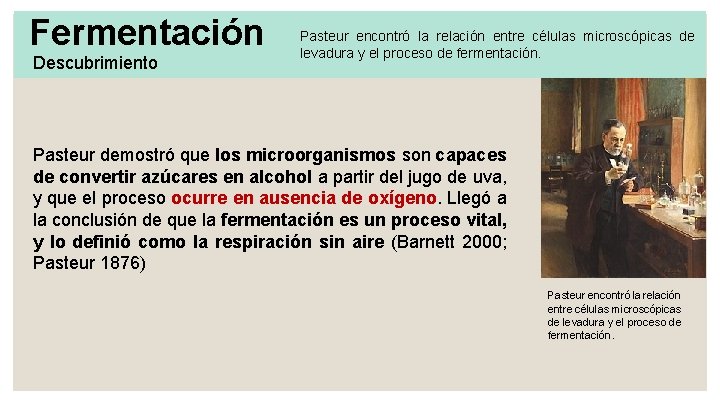 Fermentación
Descubrimiento

Pasteur encontró la relación entre células microscópicas de levadura y el proceso de fermentación.

Pasteur demostró que los microorganismos son capaces de convertir azúcares en alcohol a partir del jugo de uva, y que el proceso ocurre en ausencia de oxígeno. Llegó a la conclusión de que la fermentación es un proceso vital, y lo definió como la respiración sin aire (Barnett 2000; Pasteur 1876)

Pasteur encontró la relación entre células microscópicas de levadura y el proceso de fermentación.